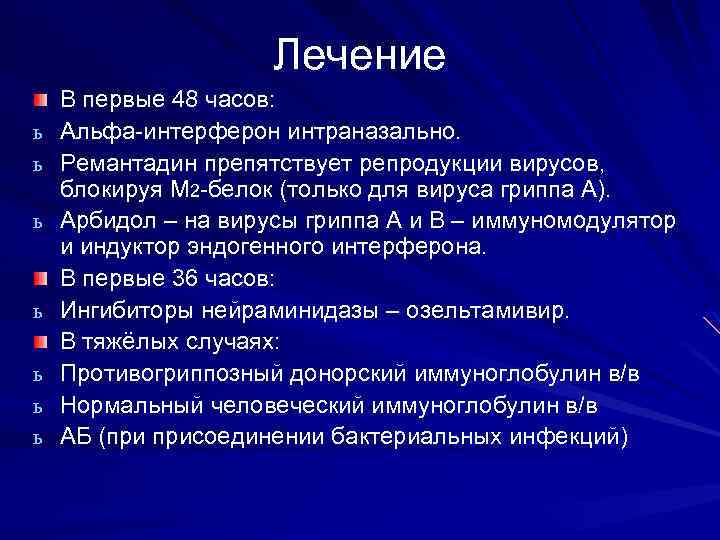 Лечение

В первые 48 часов:

ь Альфа-интерферон интраназально.

ь Ремантадин препятствует репродукции вирусов, блокируя М2-белок (только для вируса гриппа А).

ь Арбидол – на вирусы гриппа А и В – иммуномодулятор и индуктор эндогенного интерферона.

В первые 36 часов:

ь Ингибиторы нейраминидазы – озельтамивир.

В тяжёлых случаях:

ь Противогриппозный донорский иммуноглобулин в/в

ь Нормальный человеческий иммуноглобулин в/в

ь АБ (при присоединении бактериальных инфекций)